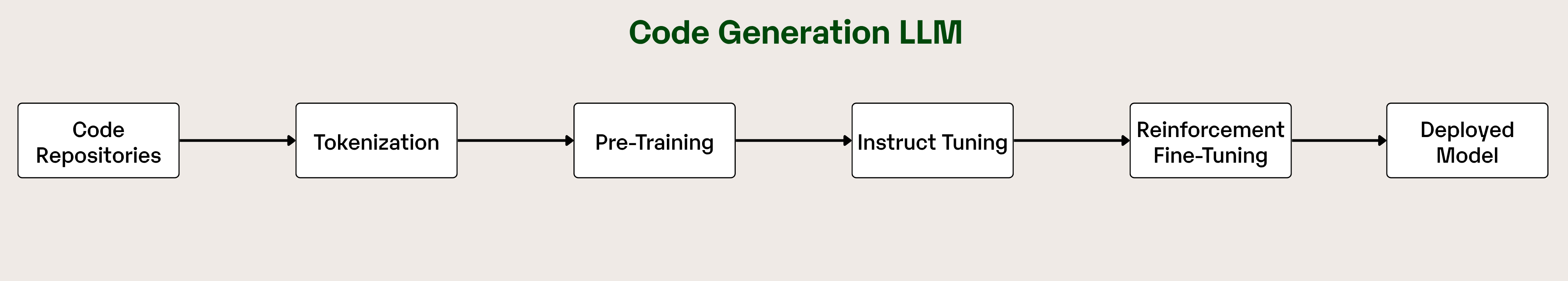 Code Generation LLM

Code Repositories

Tokenization

Pre-Training

Instruct Tuning

Reinforcement Fine-Tuning

Deployed Model